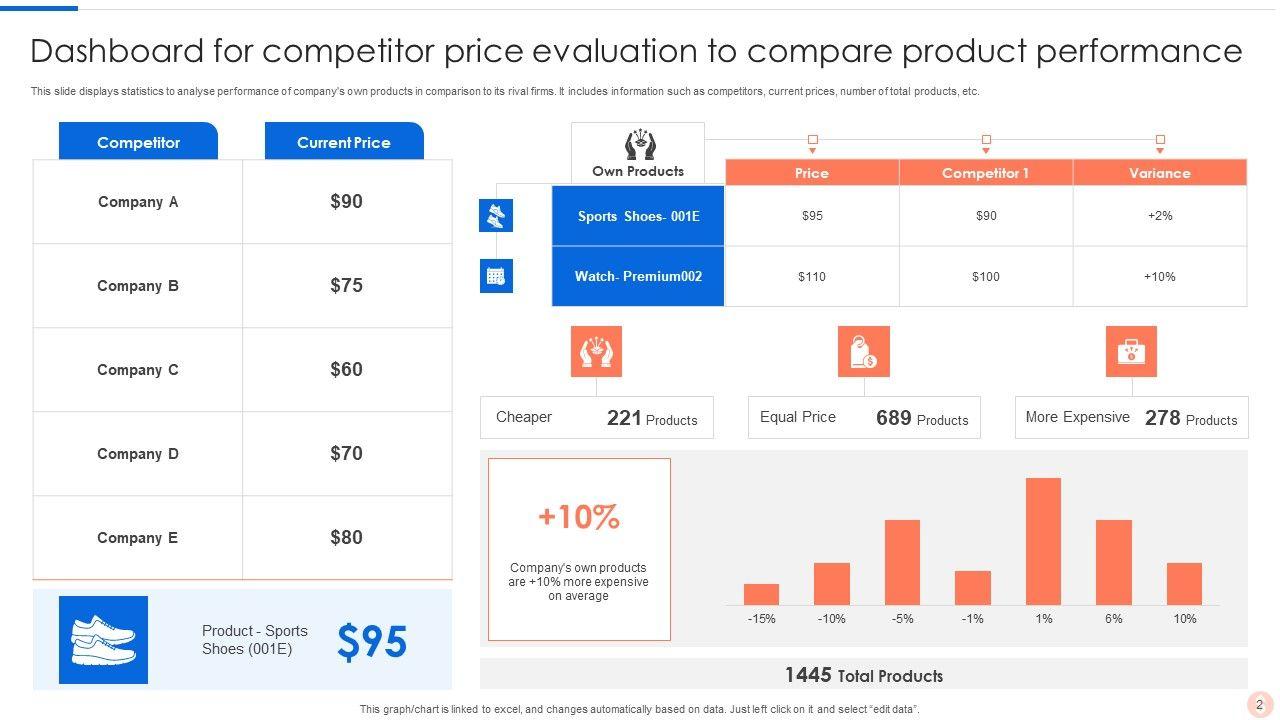 Dashboard for competitor price evaluation to compare product performance

This slide displays statistics to analyse performance of company's own products in comparison to its rival firms. It includes information such as competitors, current prices, number of total products, etc.

| Competitor | Current Price |
|---|---|
| Company A | $90 |
| Company B | $75 |
| Company C | $60 |
| Company D | $70 |
| Company E | $80 |

Product - Sports Shoes (001E) $95

| Own Products | Price | Competitor 1 | Variance |
|---|---|---|---|
| Sports Shoes- 001E | $95 | $90 | +2% |
| Watch- Premium002 | $110 | $100 | +10% |

Cheaper 221 Products

Equal Price 689 Products

More Expensive 278 Products

+10%

Company's own products are +10% more expensive on average

-15% -10% -5% -1% 1% 6% 10%

1445 Total Products

This graph/chart is linked to excel, and changes automatically based on data. Just left click on it and select "edit data".

2